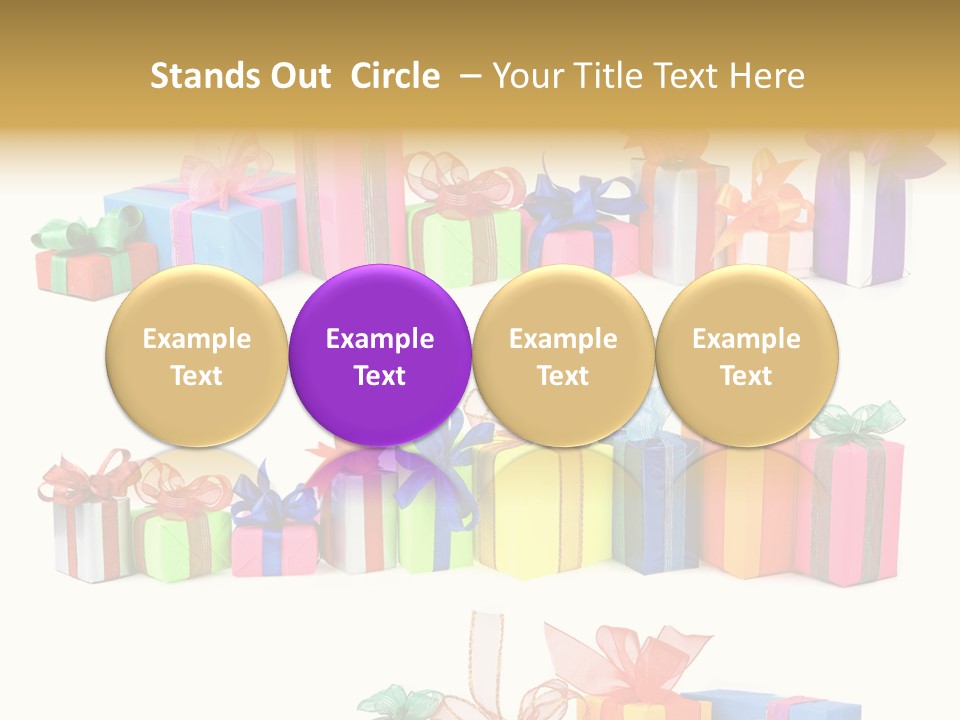 Stands Out Circle – Your Title Text Here

Example Text

Example Text

Example Text

Example Text